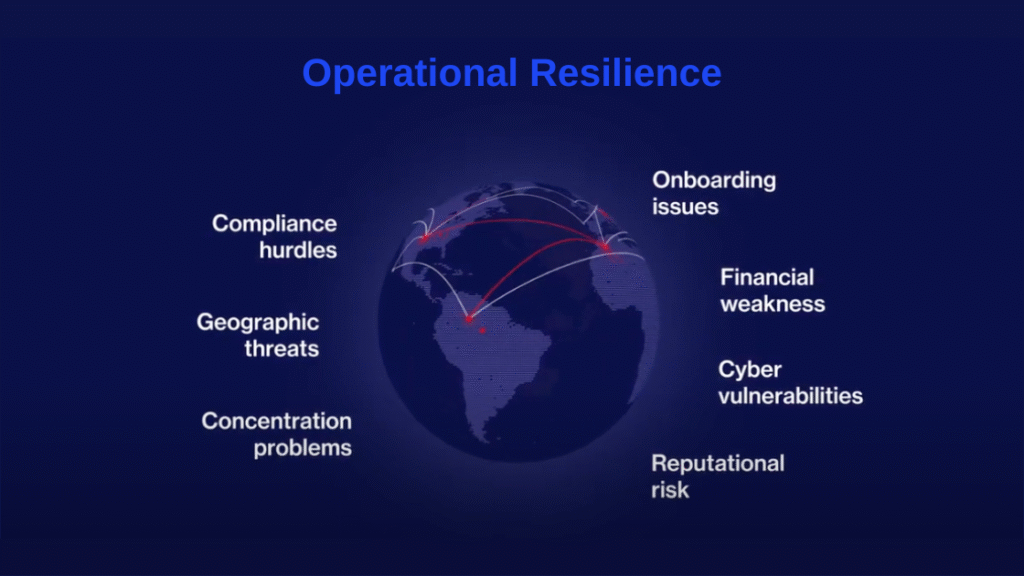 Operational Resilience

Compliance hurdles

Geographic threats

Concentration problems

Onboarding issues

Financial weakness

Cyber vulnerabilities

Reputational risk